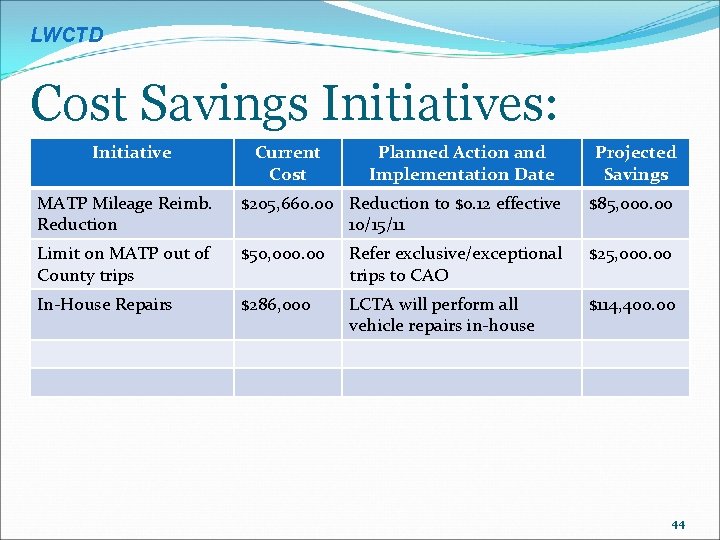 LWCTD

Cost Savings Initiatives:

| Initiative | Current Cost | Planned Action and Implementation Date | Projected Savings |
|---|---|---|---|
| MATP Mileage Reimb. Reduction | \$205,660.00 | Reduction to \$0.12 effective 10/15/11 | \$85,000.00 |
| Limit on MATP out of County trips | \$50,000.00 | Refer exclusive/exceptional trips to CAO | \$25,000.00 |
| In-House Repairs | \$286,000 | LCTA will perform all vehicle repairs in-house | \$114,400.00 |
| | | | |
| | | | |

44